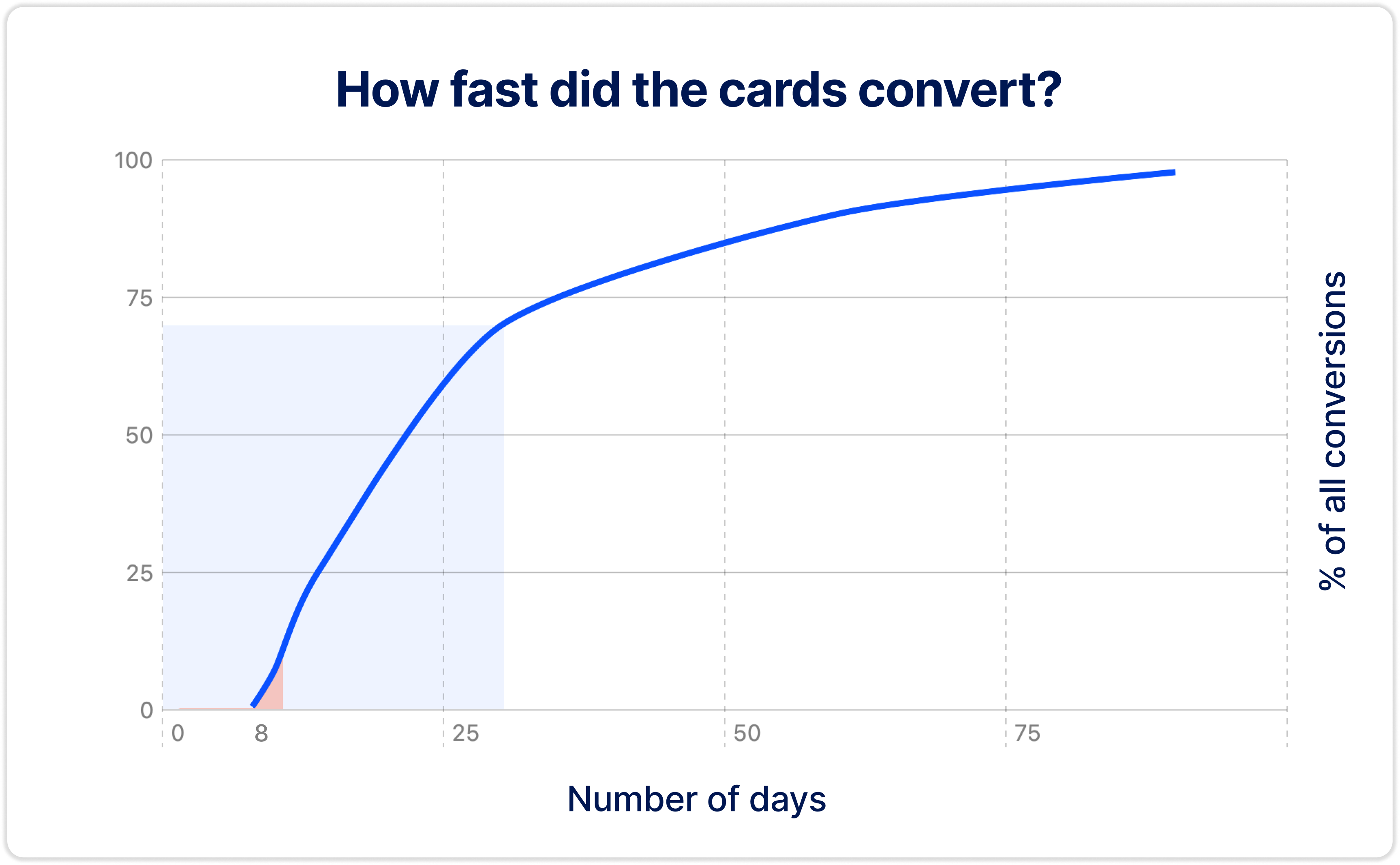 How fast did the cards convert?

100
75
50
25
0

0
8
25
50
75

Number of days

% of all conversions